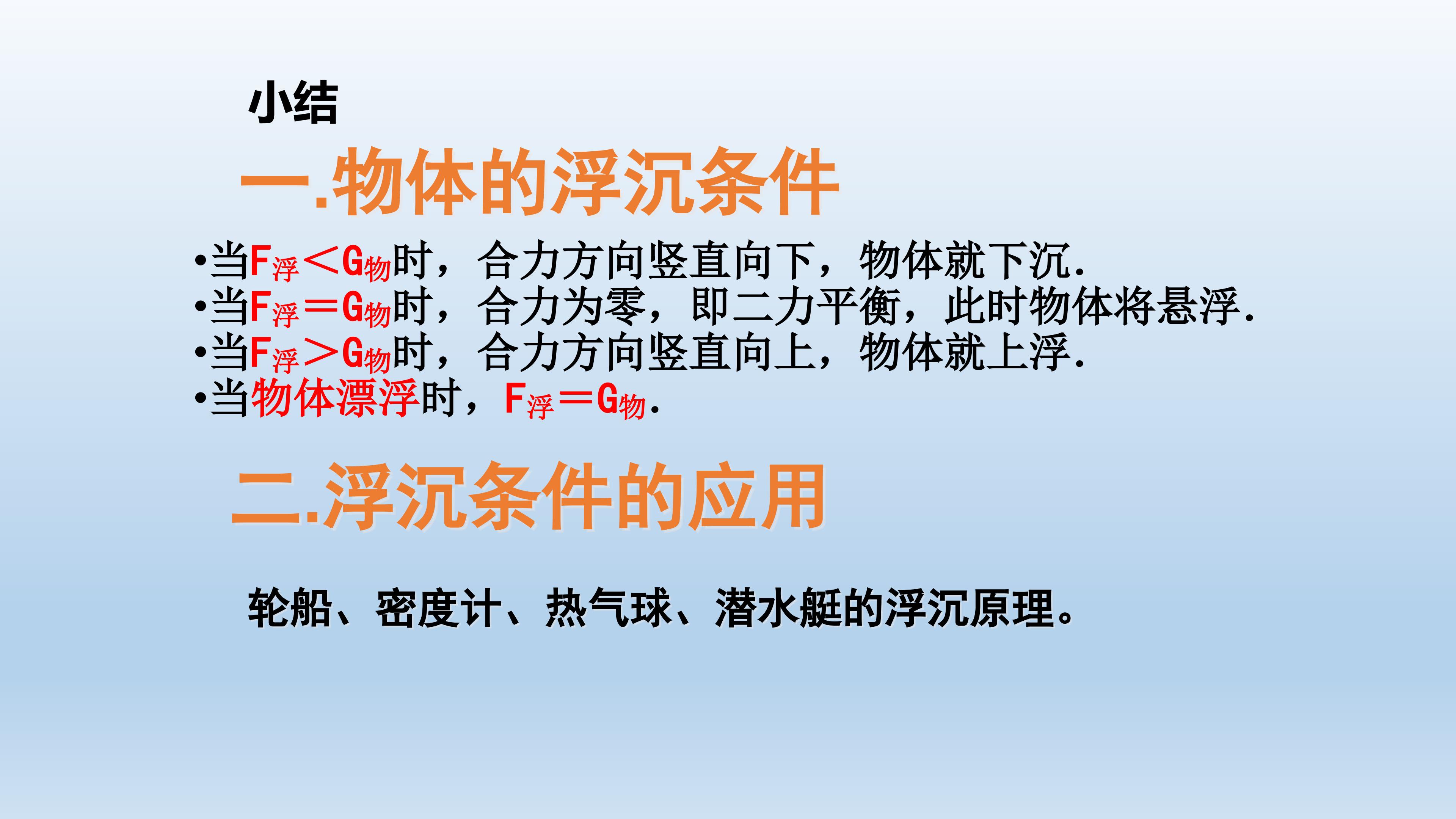 小结

一.物体的浮沉条件

•当$F_{浮}<G_{物}$时，合力方向竖直向下，物体就下沉.
•当$F_{浮}=G_{物}$时，合力为零，即二力平衡，此时物体将悬浮.
•当$F_{浮}>G_{物}$时，合力方向竖直向上，物体就上浮.
•当物体漂浮时，$F_{浮}=G_{物}$.

二.浮沉条件的应用

轮船、密度计、热气球、潜水艇的浮沉原理。